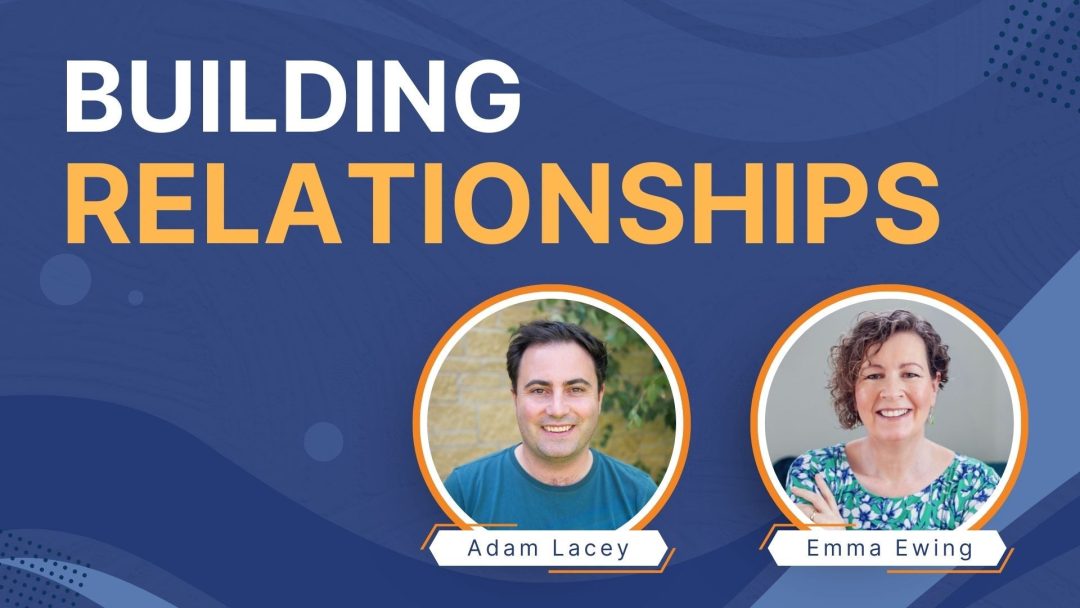 BUILDING
RELATIONSHIPS

Adam Lacey

Emma Ewing